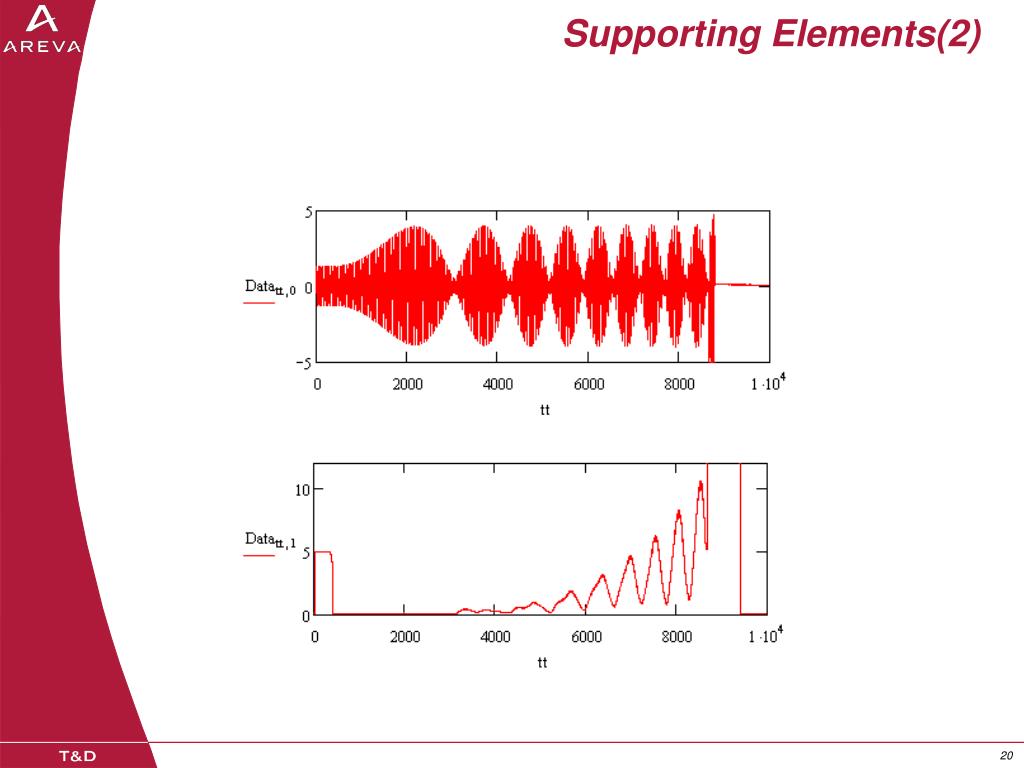 AREVA

Supporting Elements(2)

5

$Data_{tt,0}$ 0

−5

0 2000 4000 6000 8000 $1 \cdot 10^4$

tt

10

$Data_{tt,1}$ 5

0

0 2000 4000 6000 8000 $1 \cdot 10^4$

tt

T&D

20